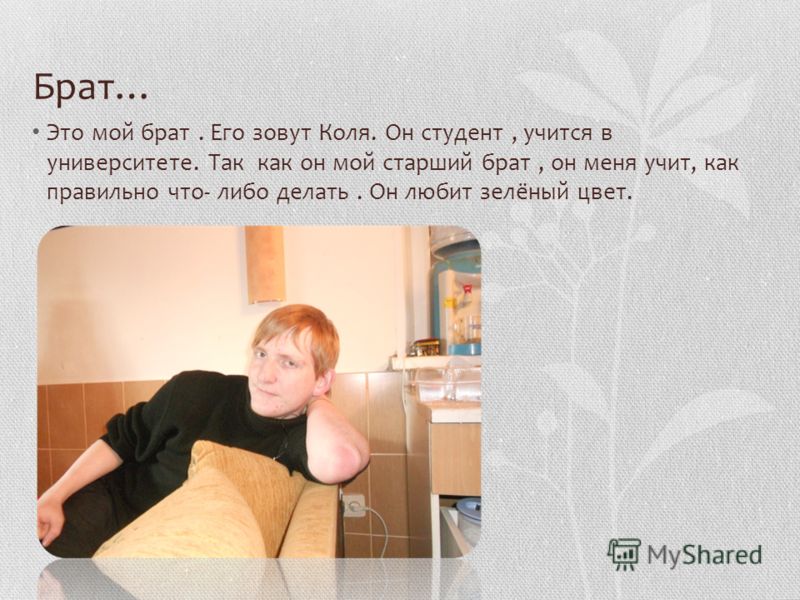 Брат…

• Это мой брат . Его зовут Коля. Он студент , учится в университете. Так как он мой старший брат , он меня учит, как правильно что- либо делать . Он любит зелёный цвет.

MyShared